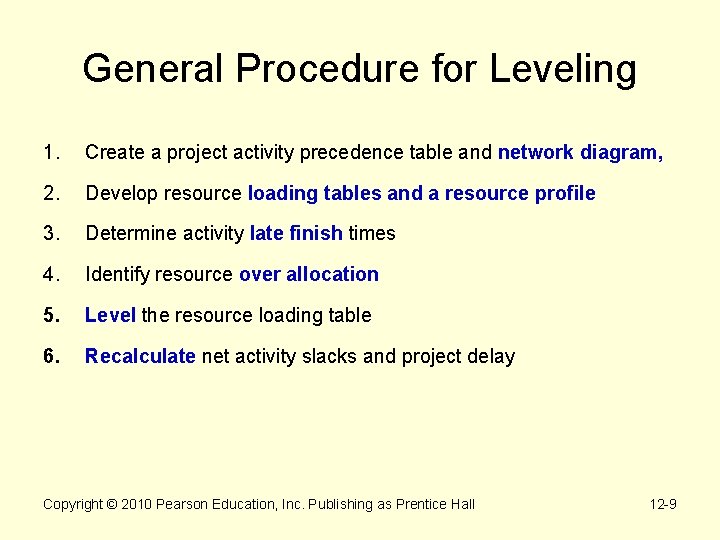 General Procedure for Leveling

1. Create a project activity precedence table and network diagram,

2. Develop resource loading tables and a resource profile

3. Determine activity late finish times

4. Identify resource over allocation

5. Level the resource loading table

6. Recalculate net activity slacks and project delay

Copyright © 2010 Pearson Education, Inc. Publishing as Prentice Hall

12-9